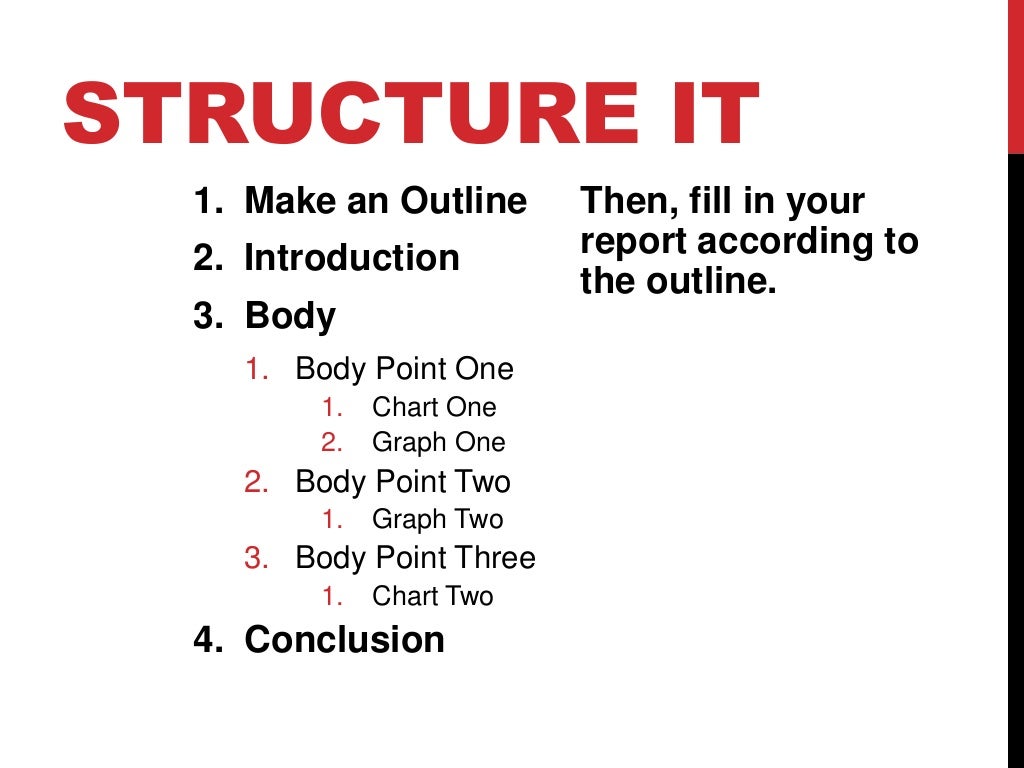 STRUCTURE IT

1. Make an Outline
2. Introduction
3. Body
   1. Body Point One
      1. Chart One
      2. Graph One
   2. Body Point Two
      1. Graph Two
   3. Body Point Three
      1. Chart Two
4. Conclusion

Then, fill in your report according to the outline.